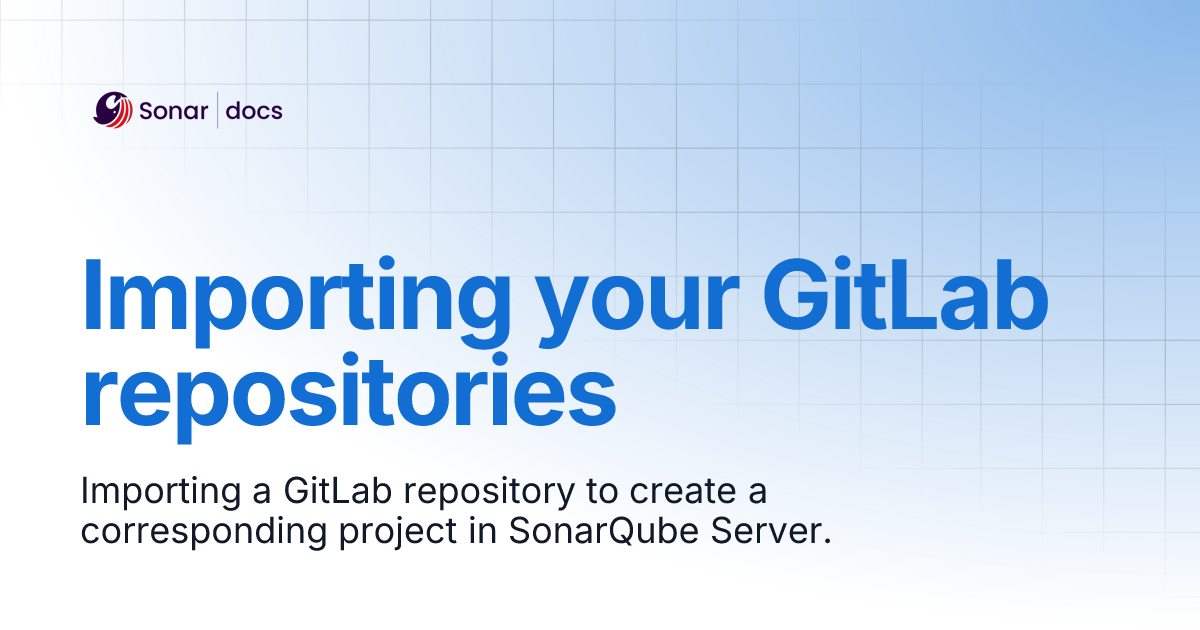 Sonar | docs

Importing your GitLab repositories

Importing a GitLab repository to create a corresponding project in SonarQube Server.